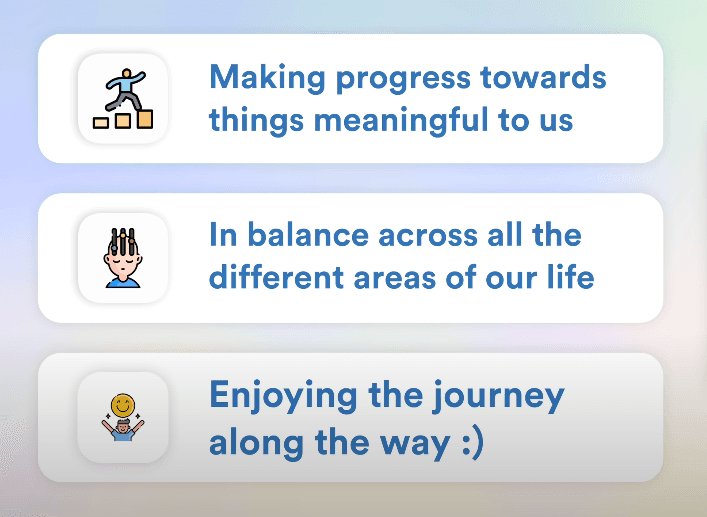 Making progress towards things meaningful to us

In balance across all the different areas of our life

Enjoying the journey along the way :)